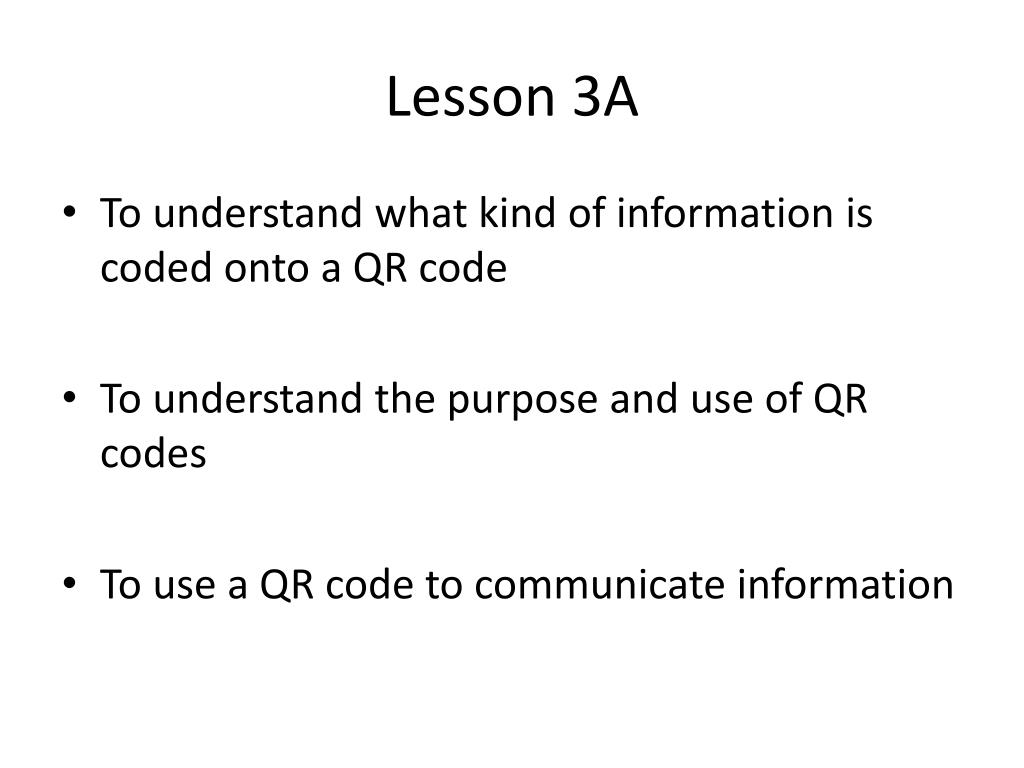 Lesson 3A

• To understand what kind of information is coded onto a QR code

• To understand the purpose and use of QR codes

• To use a QR code to communicate information